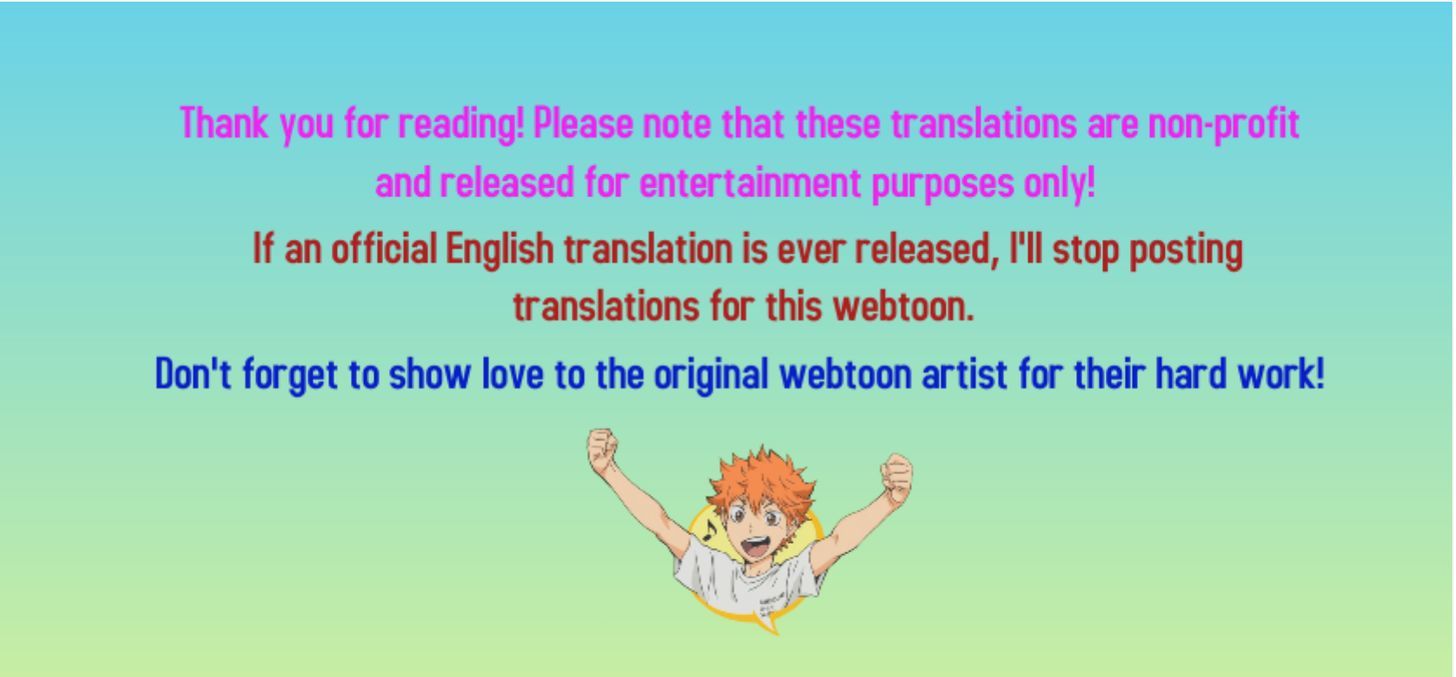 Thank you for reading! Please note that these translations are non-profit and released for entertainment purposes only!

If an official English translation is ever released, I'll stop posting translations for this webtoon.

Don't forget to show love to the original webtoon artist for their hard work!